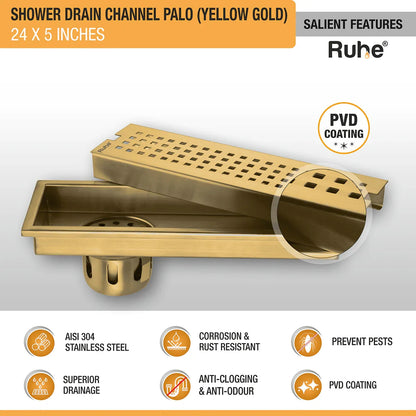 SHOWER DRAIN CHANNEL PALO (YELLOW GOLD)
24 X 5 INCHES

SALIENT FEATURES

Ruhe®

PVD COATING

Ruhe

AISI 304 STAINLESS STEEL

CORROSION & RUST RESISTANT

PREVENT PESTS

SUPERIOR DRAINAGE

ANTI-CLOGGING & ANTI-ODOUR

PVD COATING